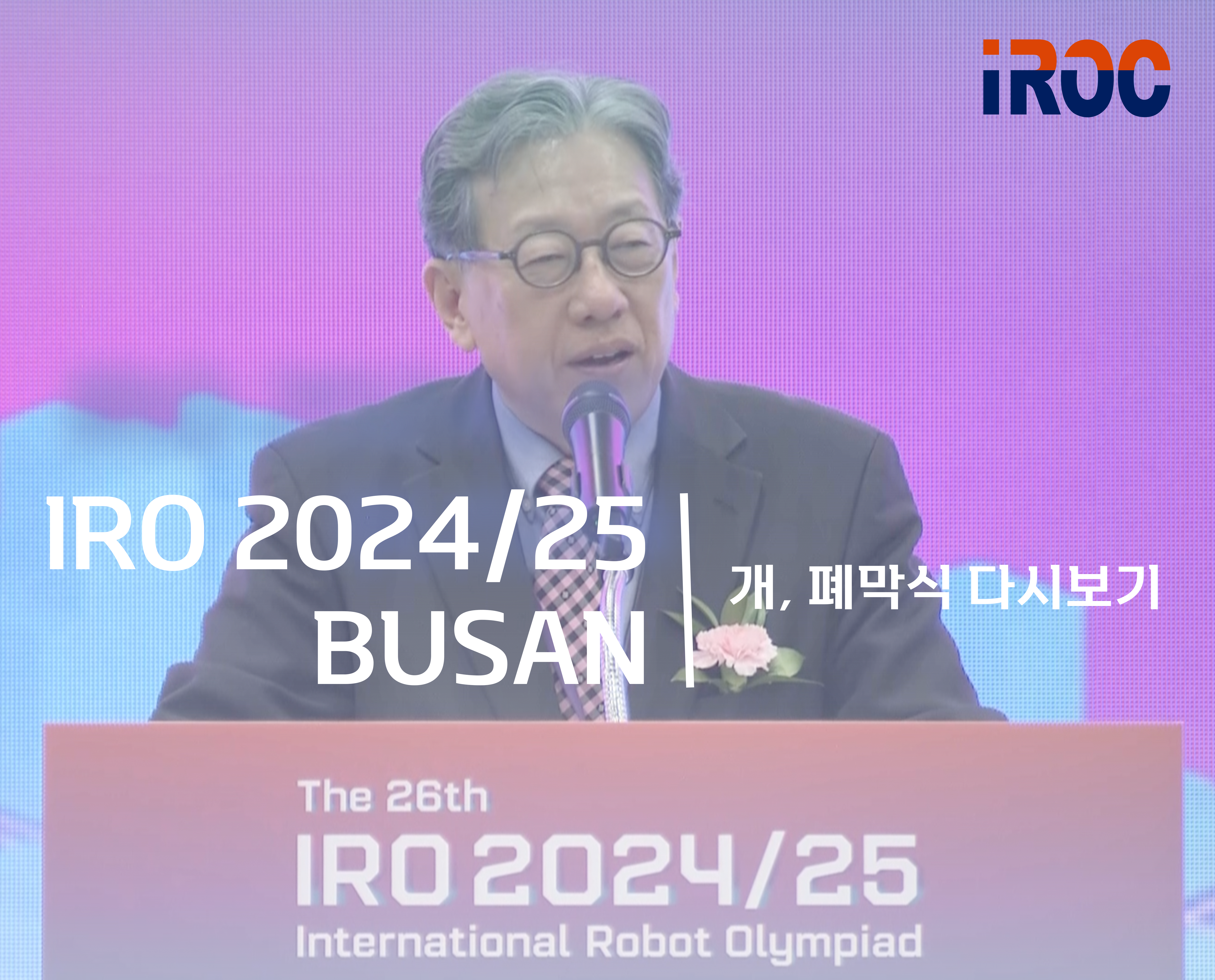 iROC

IRO 2024/25 BUSAN

개, 폐막식 다시보기

The 26th
IRO 2024/25
International Robot Olympiad